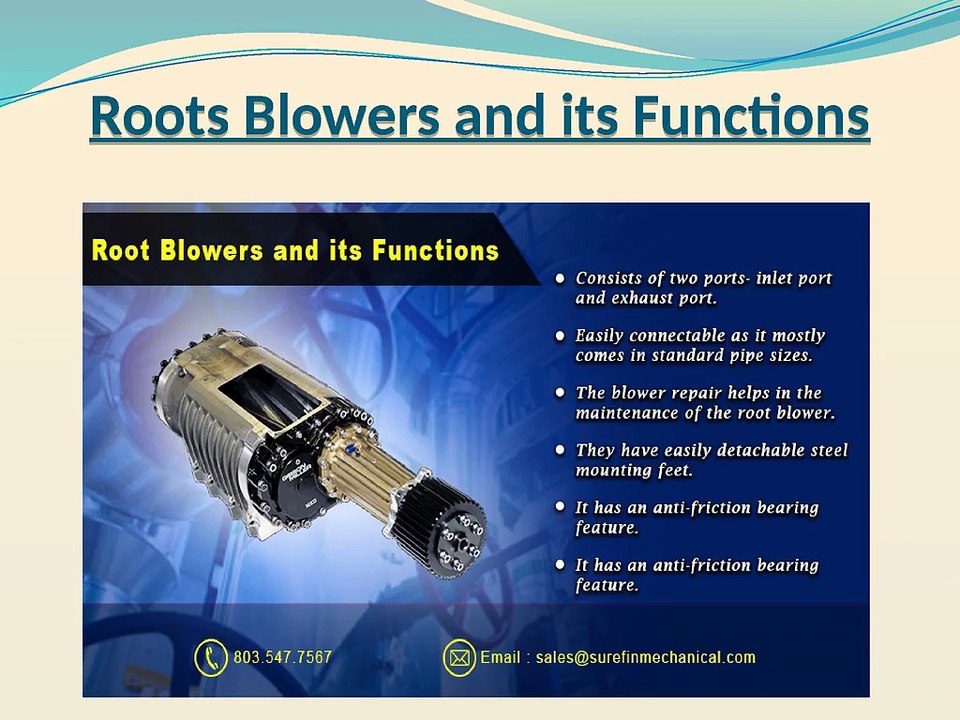 Roots Blowers and its Functions

Root Blowers and its Functions

- Consists of two ports- inlet port and exhaust port.
- Easily connectable as it mostly comes in standard pipe sizes.
- The blower repair helps in the maintenance of the root blower.
- They have easily detachable steel mounting feet.
- It has an anti-friction bearing feature.
- It has an anti-friction bearing feature.

803.547.7567

Email : sales@surefinmechanical.com